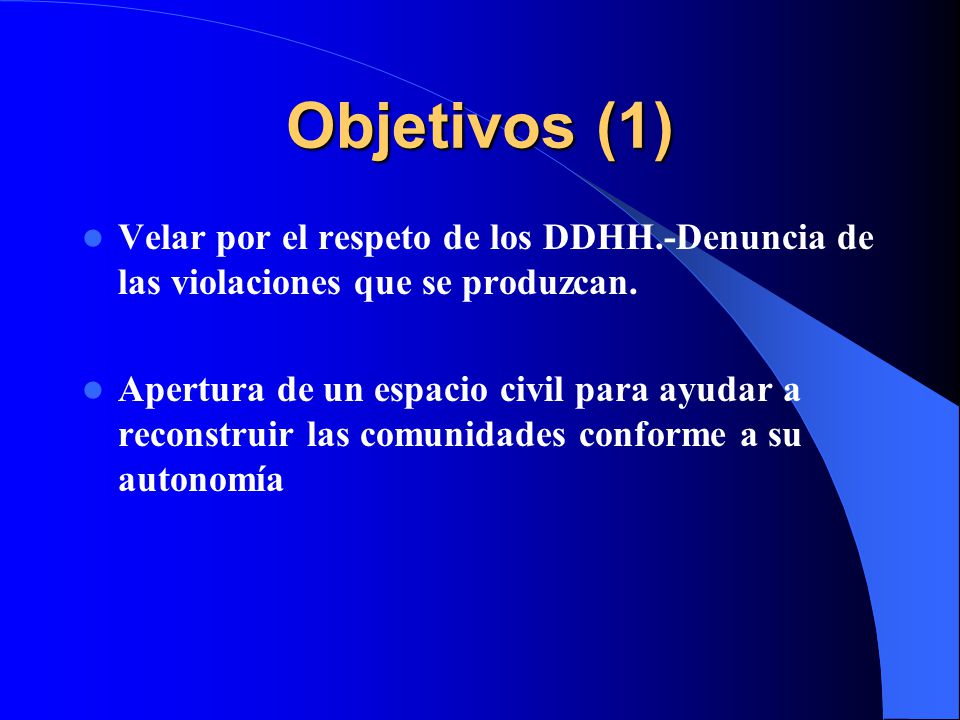 Objetivos (1)

- Velar por el respeto de los DDHH.-Denuncia de las violaciones que se produzcan.

- Apertura de un espacio civil para ayudar a reconstruir las comunidades conforme a su autonomía